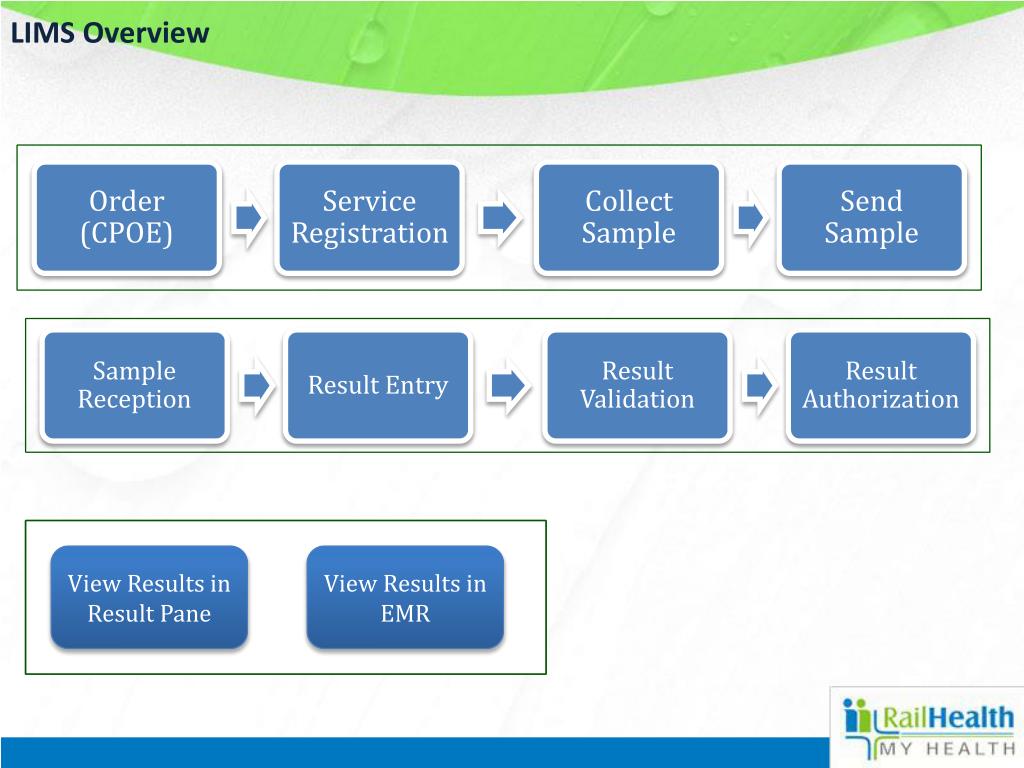 LIMS Overview

Order (CPOE)

Service Registration

Collect Sample

Send Sample

Sample Reception

Result Entry

Result Validation

Result Authorization

View Results in Result Pane

View Results in EMR

RailHealth
MY HEALTH